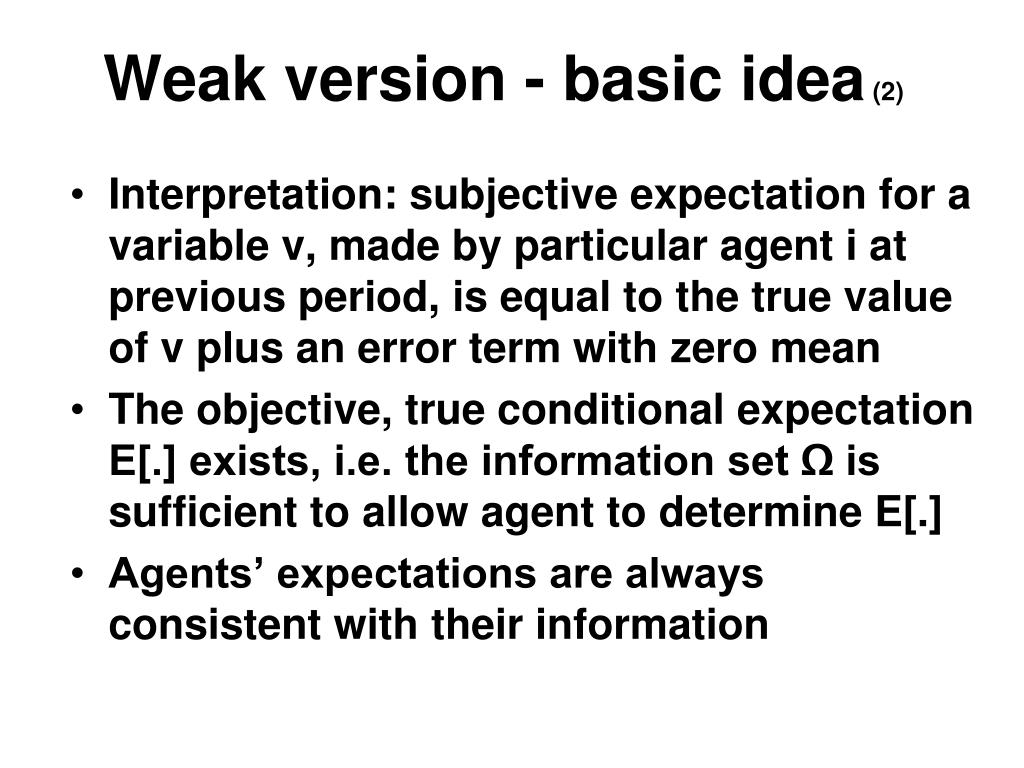 Weak version - basic idea (2)

• Interpretation: subjective expectation for a variable v, made by particular agent i at previous period, is equal to the true value of v plus an error term with zero mean

• The objective, true conditional expectation E[.] exists, i.e. the information set Ω is sufficient to allow agent to determine E[.]

• Agents' expectations are always consistent with their information